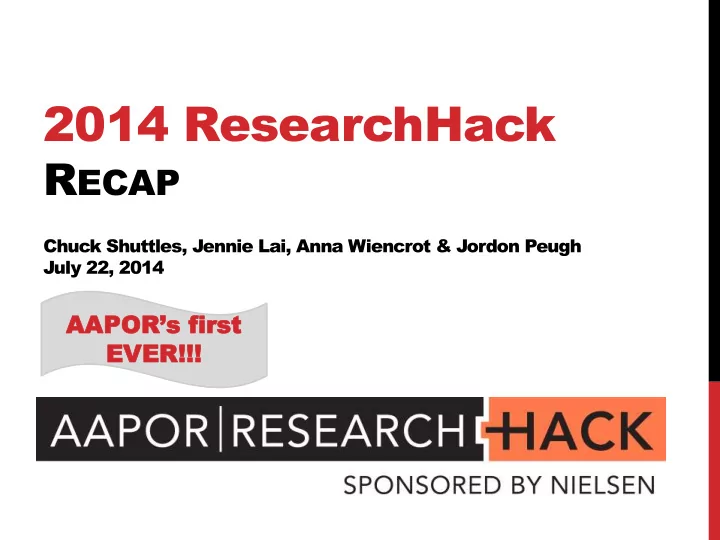 2014 ResearchHack
RECAP

Chuck Shuttles, Jennie Lai, Anna Wiencrot & Jordon Peugh
July 22, 2014

AAPOR's first EVER!!!

AAPOR | RESEARCH HACK
SPONSORED BY NIELSEN